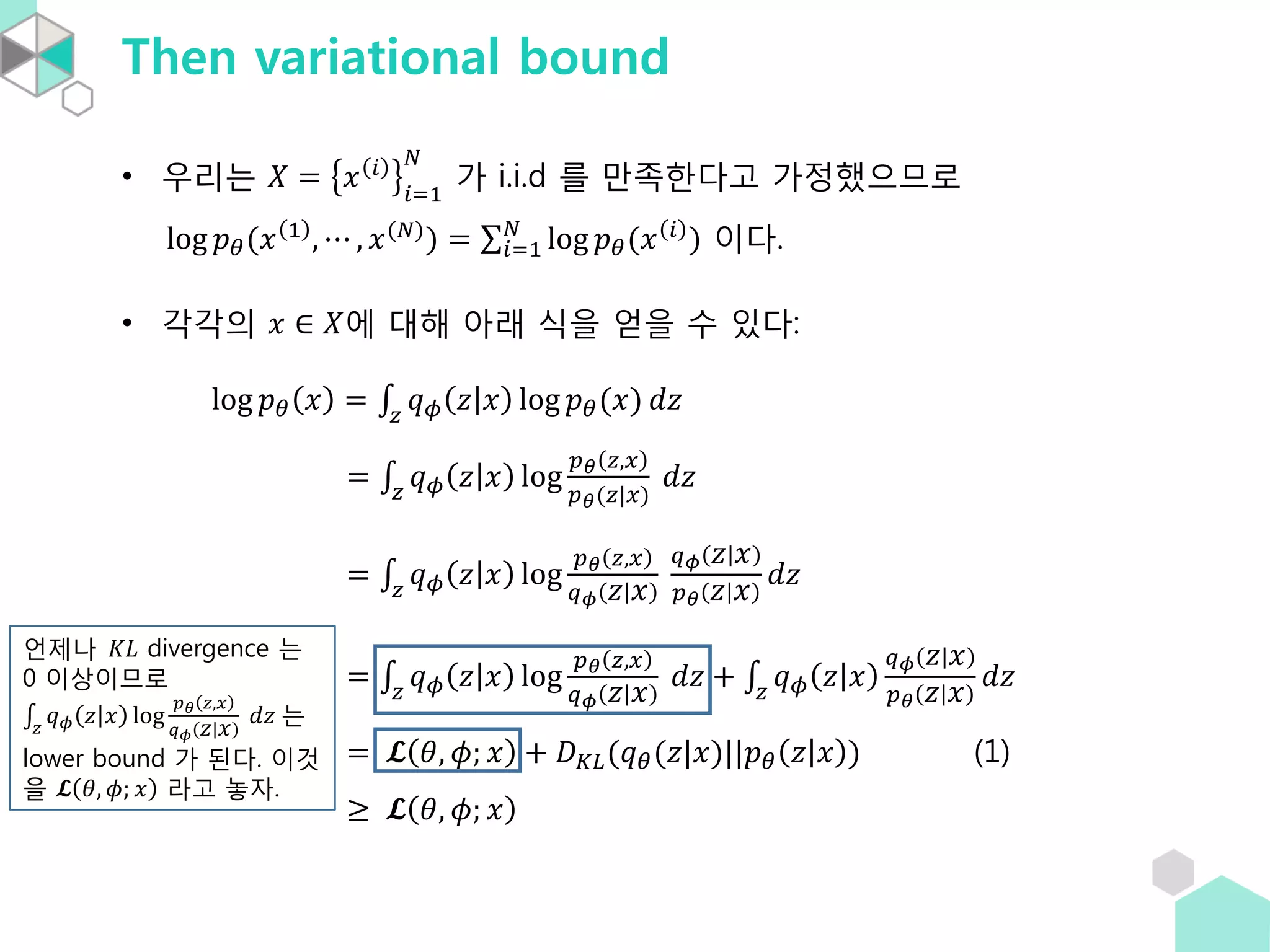 Then variational bound

• 우리는 $X = \{x^{(i)}\}_{i=1}^{N}$ 가 i.i.d 를 만족한다고 가정했으므로 $\log p_\theta(x^{(1)}, \cdots, x^{(N)}) = \sum_{i=1}^{N} \log p_\theta(x^{(i)})$ 이다.

• 각각의 $x \in X$에 대해 아래 식을 얻을 수 있다:

$\log p_\theta(x) = \int_z q_\phi(z|x) \log p_\theta(x)\, dz$

$= \int_z q_\phi(z|x) \log \frac{p_\theta(z,x)}{p_\theta(z|x)}\, dz$

$= \int_z q_\phi(z|x) \log \frac{p_\theta(z,x)}{q_\phi(z|x)} \frac{q_\phi(z|x)}{p_\theta(z|x)} dz$

$= \int_z q_\phi(z|x) \log \frac{p_\theta(z,x)}{q_\phi(z|x)}\, dz + \int_z q_\phi(z|x) \frac{q_\phi(z|x)}{p_\theta(z|x)} dz$

$= \mathcal{L}(\theta, \phi; x) + D_{KL}(q_\theta(z|x)||p_\theta(z|x))$ (1)

$\geq \mathcal{L}(\theta, \phi; x)$

언제나 $KL$ divergence 는 0 이상이므로 $\int_z q_\phi(z|x) \log \frac{p_\theta(z,x)}{q_\phi(z|x)}\, dz$ 는 lower bound 가 된다. 이것을 $\mathcal{L}(\theta, \phi; x)$ 라고 놓자.